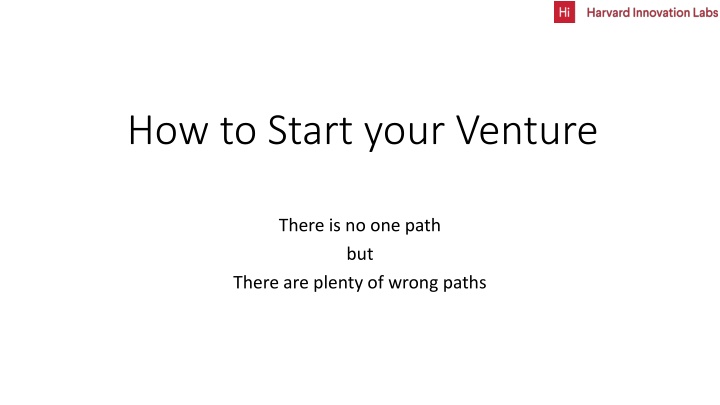 Hi Harvard Innovation Labs

How to Start your Venture

There is no one path
but
There are plenty of wrong paths